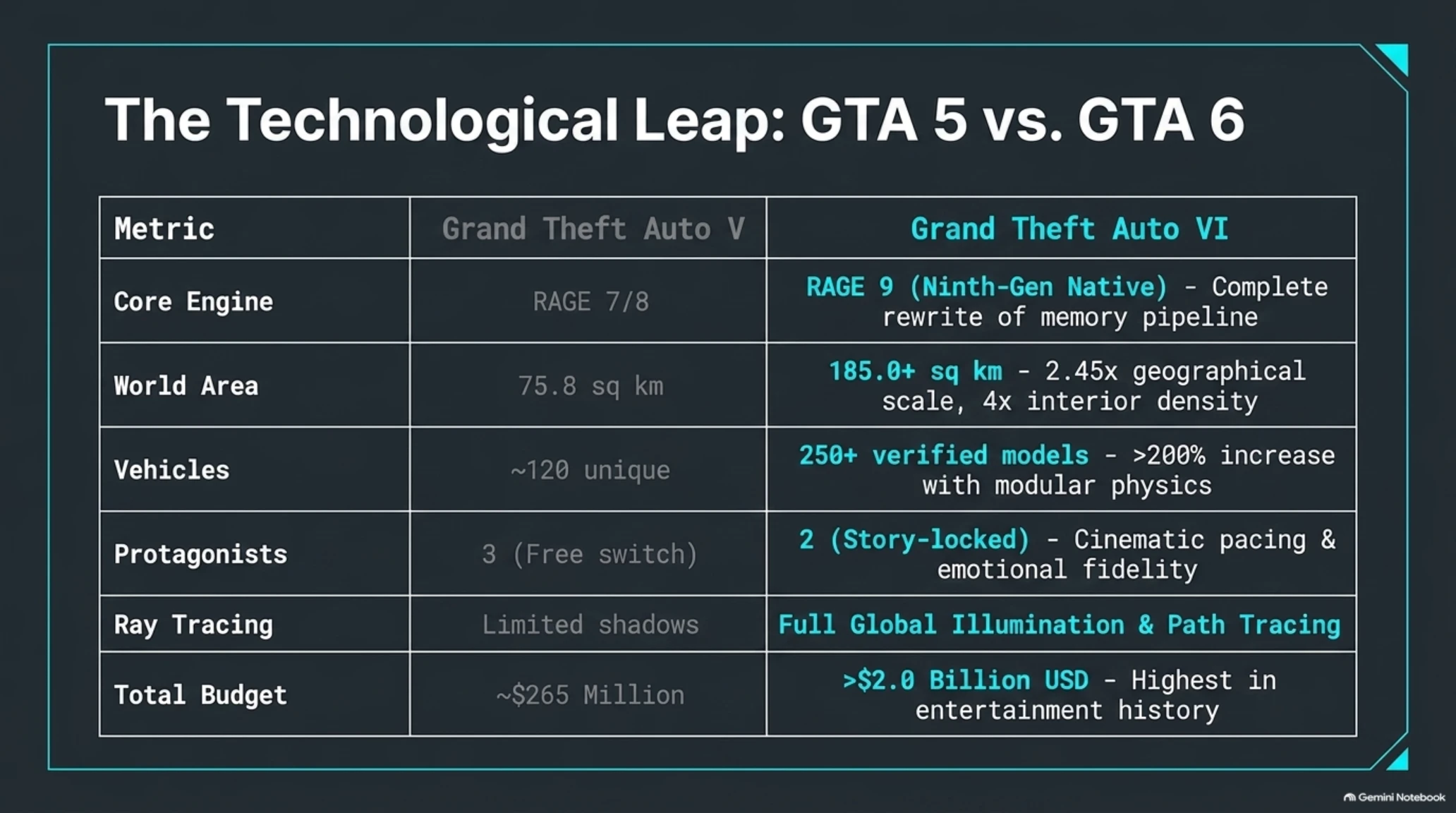 The Technological Leap: GTA 5 vs. GTA 6

| Metric | Grand Theft Auto V | Grand Theft Auto VI |
|---|---|---|
| Core Engine | RAGE 7/8 | RAGE 9 (Ninth-Gen Native) - Complete rewrite of memory pipeline |
| World Area | 75.8 sq km | 185.0+ sq km - 2.45x geographical scale, 4x interior density |
| Vehicles | ~120 unique | 250+ verified models - >200% increase with modular physics |
| Protagonists | 3 (Free switch) | 2 (Story-locked) - Cinematic pacing & emotional fidelity |
| Ray Tracing | Limited shadows | Full Global Illumination & Path Tracing |
| Total Budget | ~$265 Million | >$2.0 Billion USD - Highest in entertainment history |

Gemini Notebook